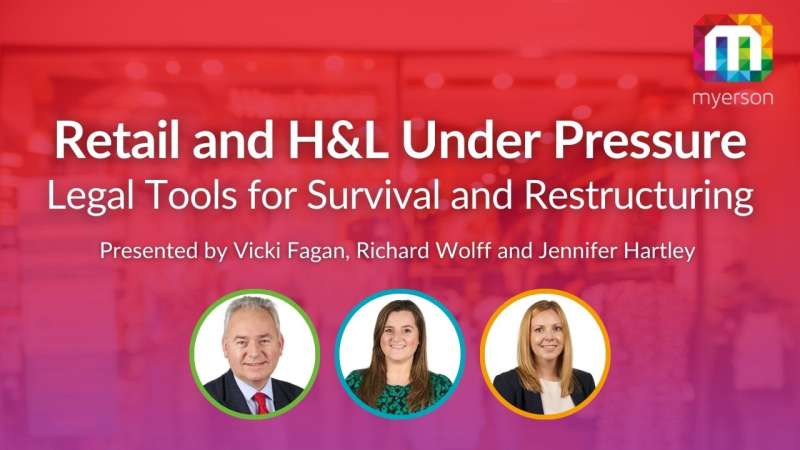 myerson

Retail and H&L Under Pressure
Legal Tools for Survival and Restructuring

Presented by Vicki Fagan, Richard Wolff and Jennifer Hartley